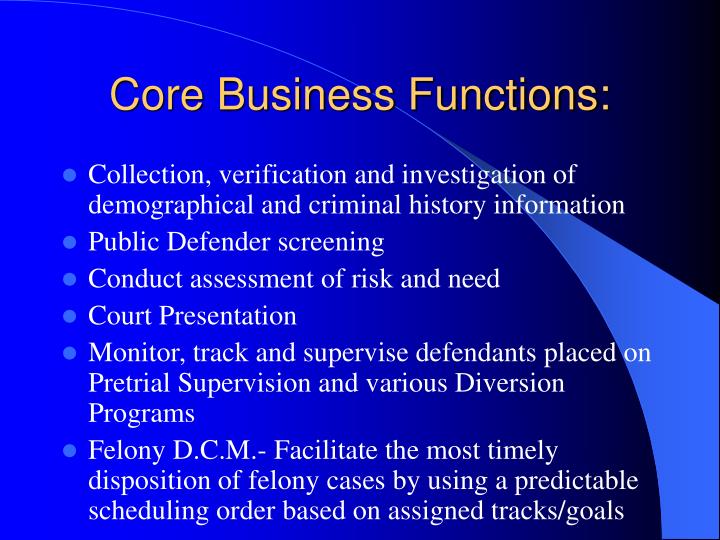 Core Business Functions:

- Collection, verification and investigation of demographical and criminal history information
- Public Defender screening
- Conduct assessment of risk and need
- Court Presentation
- Monitor, track and supervise defendants placed on Pretrial Supervision and various Diversion Programs
- Felony D.C.M.- Facilitate the most timely disposition of felony cases by using a predictable scheduling order based on assigned tracks/goals